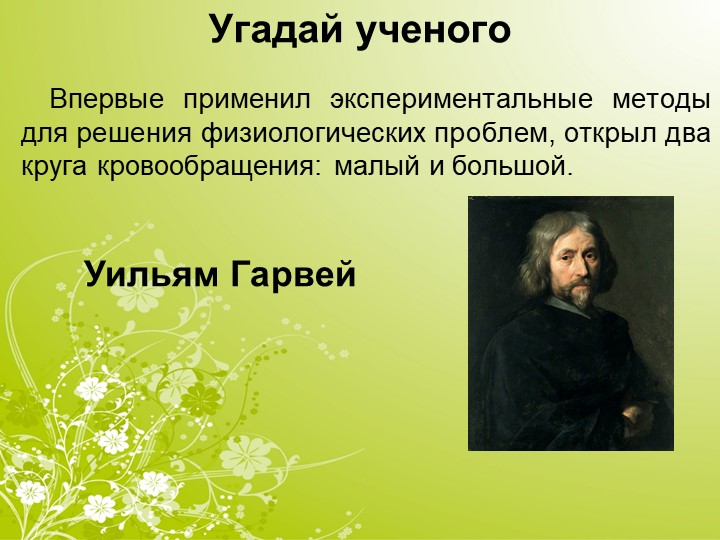 Угадай ученого

Впервые применил экспериментальные методы для решения физиологических проблем, открыл два круга кровообращения: малый и большой.

Уильям Гарвей